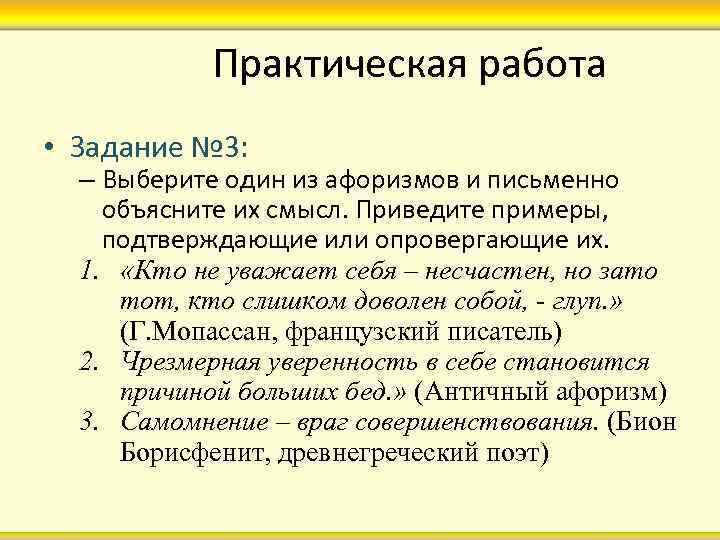 Практическая работа

• Задание №3:

– Выберите один из афоризмов и письменно объясните их смысл. Приведите примеры, подтверждающие или опровергающие их.

1. «Кто не уважает себя – несчастен, но зато тот, кто слишком доволен собой, - глуп.» (Г.Мопассан, французский писатель)
2. Чрезмерная уверенность в себе становится причиной больших бед.» (Античный афоризм)
3. Самомнение – враг совершенствования. (Бион Борисфенит, древнегреческий поэт)